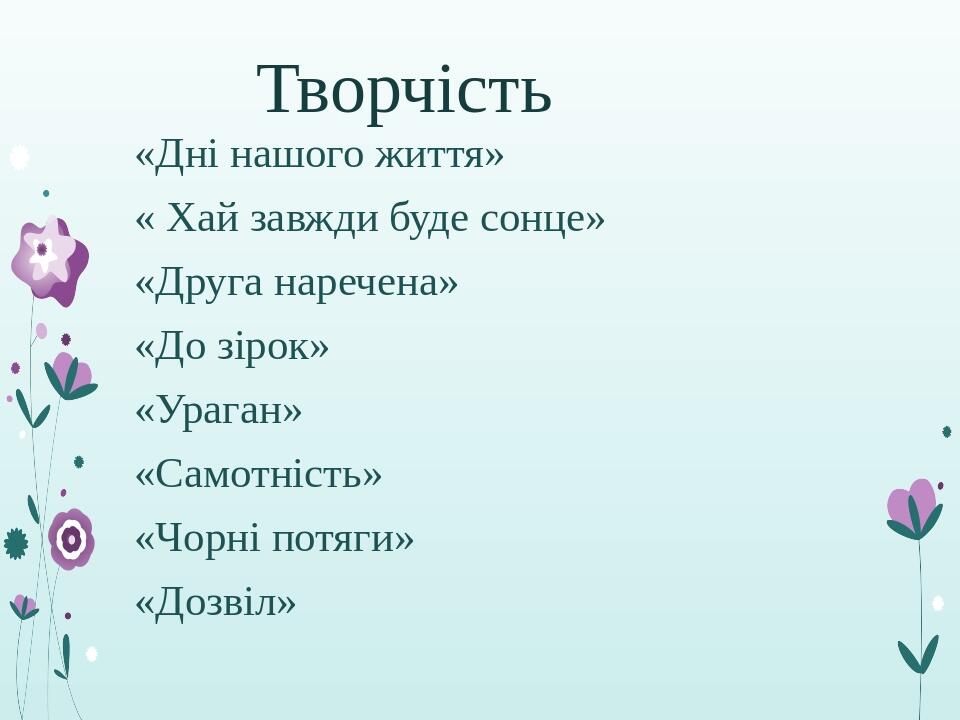 Творчість

«Дні нашого життя»

« Хай завжди буде сонце»

«Друга наречена»

«До зірок»

«Ураган»

«Самотність»

«Чорні потяги»

«Дозвіл»